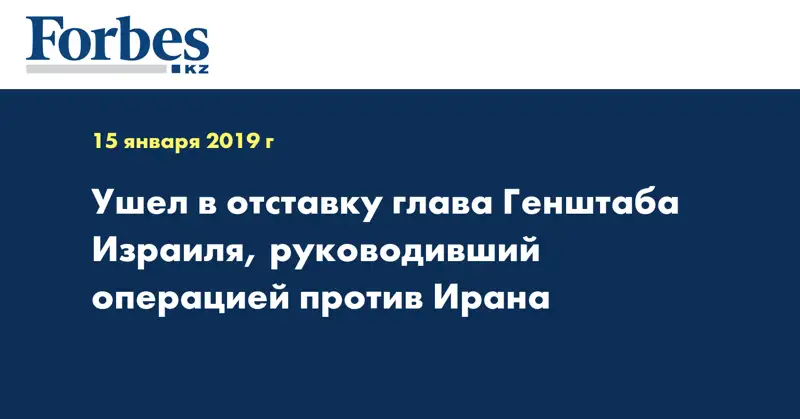 Forbes
KZ

15 января 2019 г

Ушел в отставку глава Генштаба Израиля, руководивший операцией против Ирана